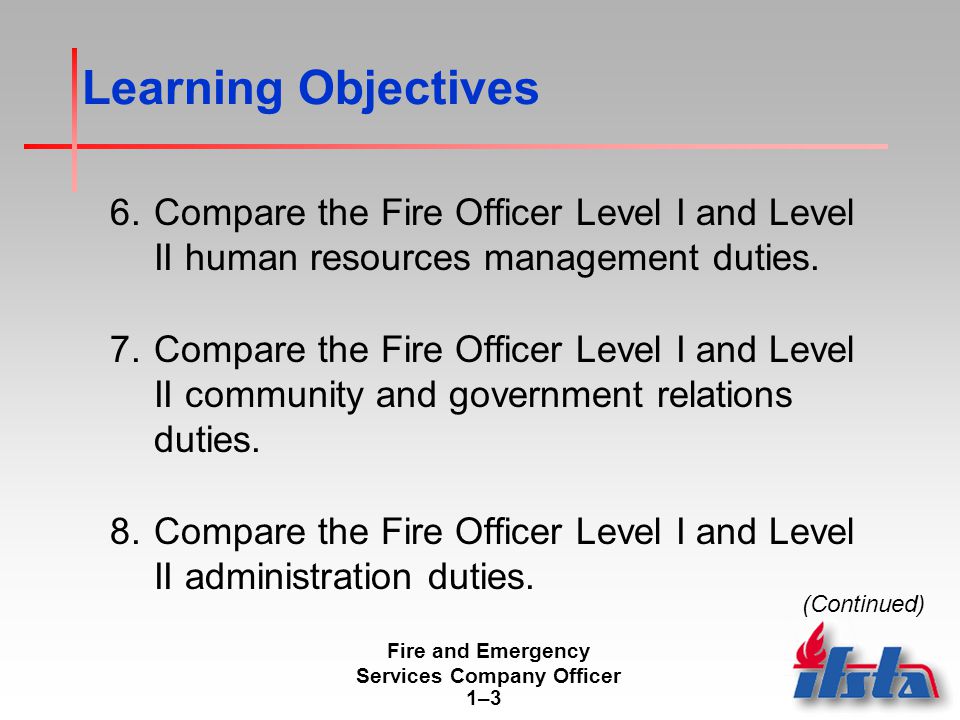 Learning Objectives

6. Compare the Fire Officer Level I and Level II human resources management duties.

7. Compare the Fire Officer Level I and Level II community and government relations duties.

8. Compare the Fire Officer Level I and Level II administration duties.

(Continued)

Fire and Emergency Services Company Officer
1–3

ifsta